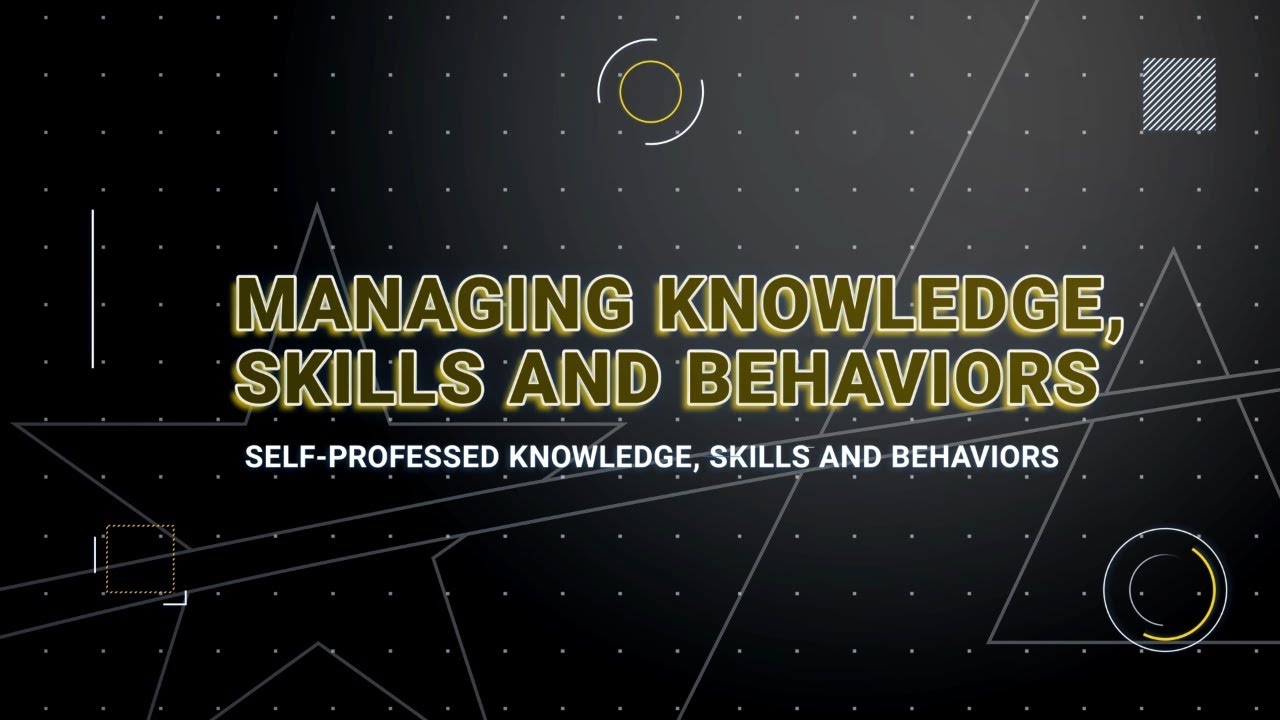 MANAGING KNOWLEDGE, SKILLS AND BEHAVIORS

SELF-PROFESSED KNOWLEDGE, SKILLS AND BEHAVIORS